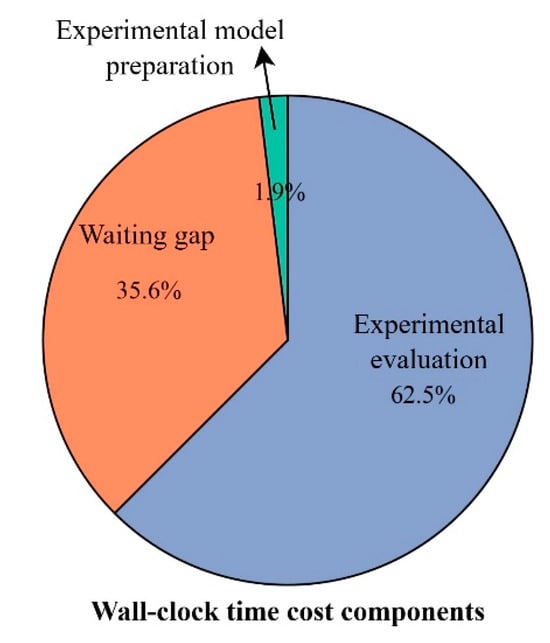 Experimental model preparation

1.9%

Waiting gap

35.6%

Experimental evaluation 62.5%

Wall-clock time cost components